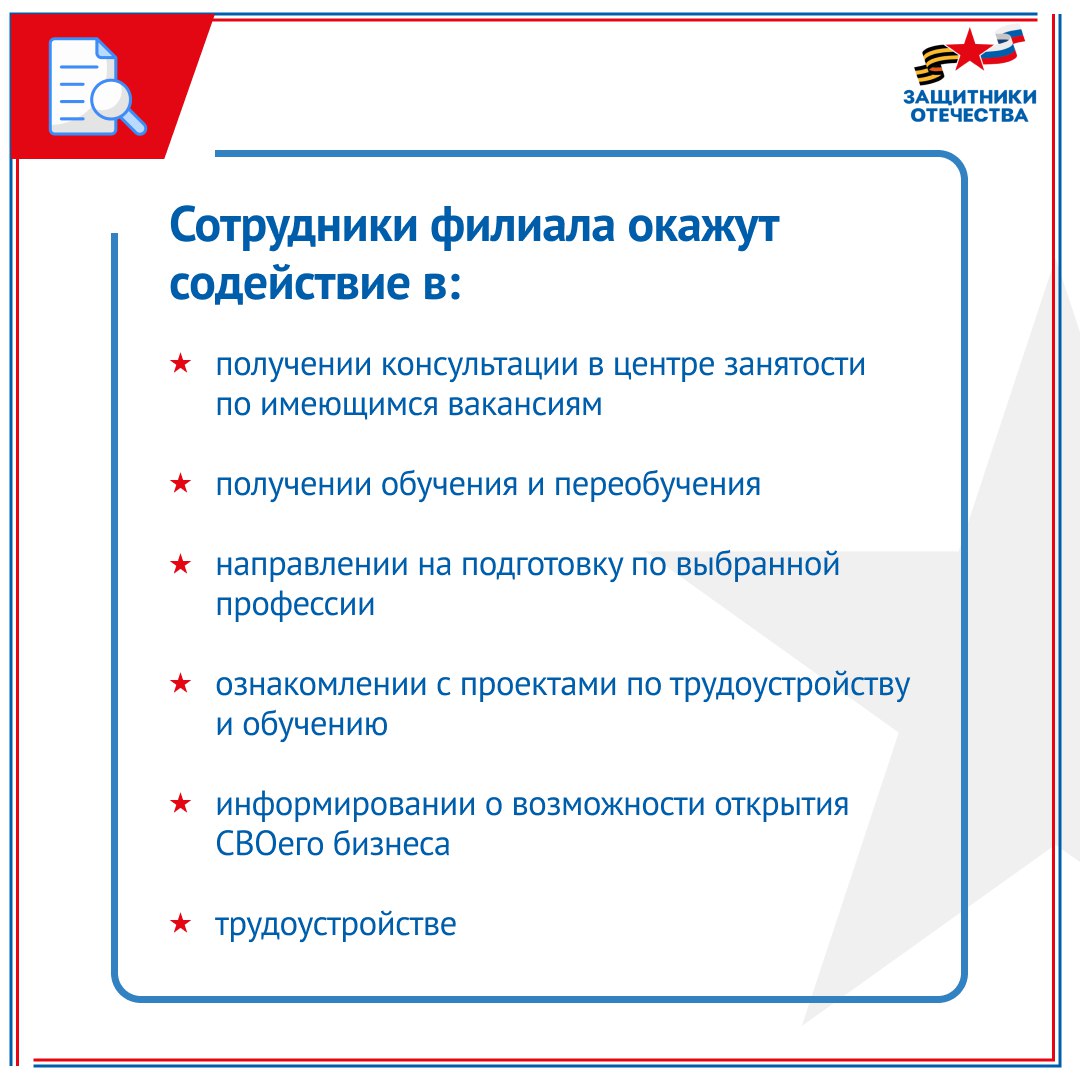 ЗАЩИТНИКИ ОТЕЧЕСТВА

Сотрудники филиала окажут содействие в:

★ получении консультации в центре занятости по имеющимся вакансиям

★ получении обучения и переобучения

★ направлении на подготовку по выбранной профессии

★ ознакомлении с проектами по трудоустройству и обучению

★ информировании о возможности открытия СВОего бизнеса

★ трудоустройстве